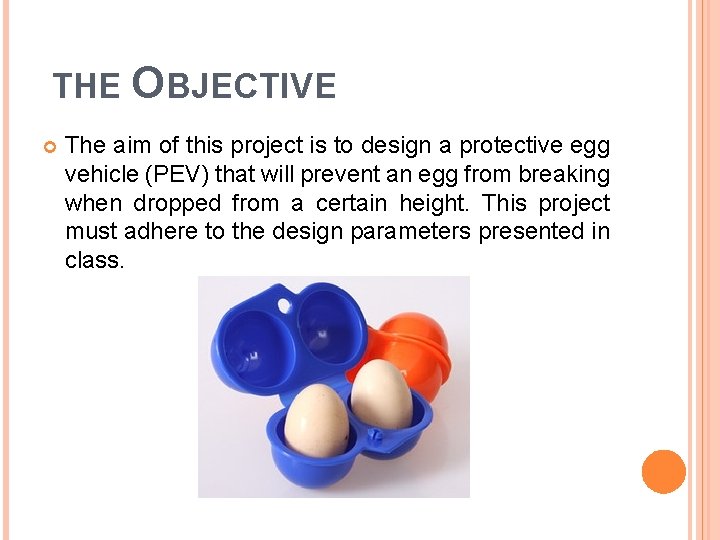 THE OBJECTIVE

The aim of this project is to design a protective egg vehicle (PEV) that will prevent an egg from breaking when dropped from a certain height. This project must adhere to the design parameters presented in class.